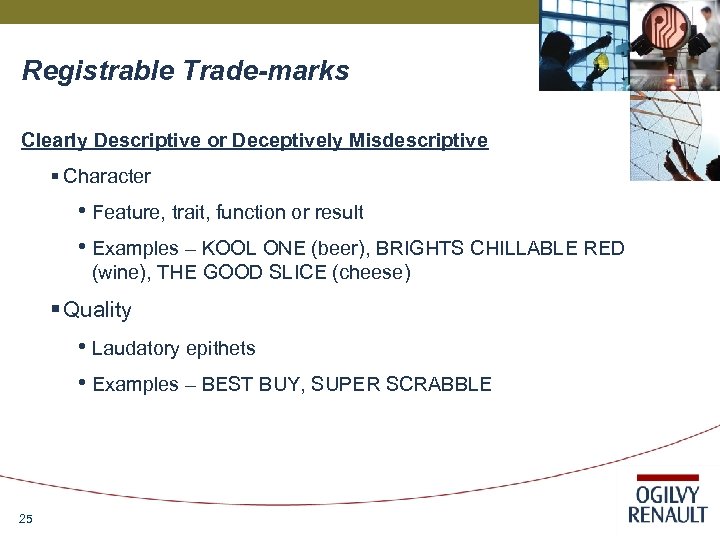 Registrable Trade-marks

Clearly Descriptive or Deceptively Misdescriptive

▪ Character

• Feature, trait, function or result

• Examples – KOOL ONE (beer), BRIGHTS CHILLABLE RED (wine), THE GOOD SLICE (cheese)

▪ Quality

• Laudatory epithets

• Examples – BEST BUY, SUPER SCRABBLE

25

OGILVY RENAULT